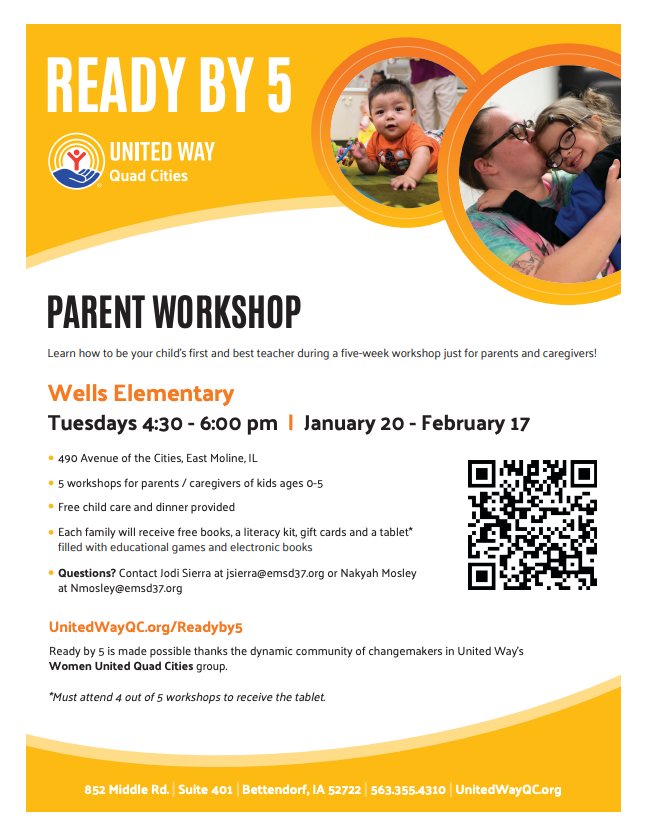 READY BY 5

UNITED WAY
Quad Cities

PARENT WORKSHOP

Learn how to be your child's first and best teacher during a five-week workshop just for parents and caregivers!

Wells Elementary

Tuesdays 4:30 - 6:00 pm | January 20 - February 17

• 490 Avenue of the Cities, East Moline, IL
• 5 workshops for parents / caregivers of kids ages 0-5
• Free child care and dinner provided
• Each family will receive free books, a literacy kit, gift cards and a tablet* filled with educational games and electronic books
• Questions? Contact Jodi Sierra at jsierra@emsd37.org or Nakyah Mosley at Nmosley@emsd37.org

UnitedWayQC.org/Readyby5

Ready by 5 is made possible thanks the dynamic community of changemakers in United Way's Women United Quad Cities group.

*Must attend 4 out of 5 workshops to receive the tablet.

852 Middle Rd. | Suite 401 | Bettendorf, IA 52722 | 563.355.4310 | UnitedWayQC.org